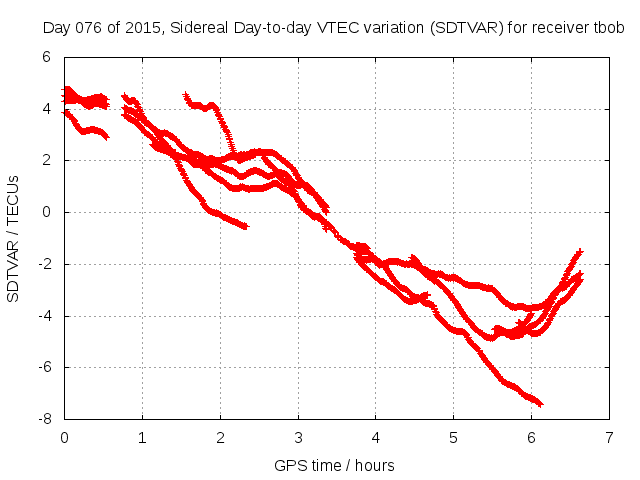 Day 076 of 2015, Sidereal Day-to-day VTEC variation (SDTVAR) for receiver tbob

SDTVAR / TECUs

6
4
2
0
-2
-4
-6
-8

0 1 2 3 4 5 6 7

GPS time / hours